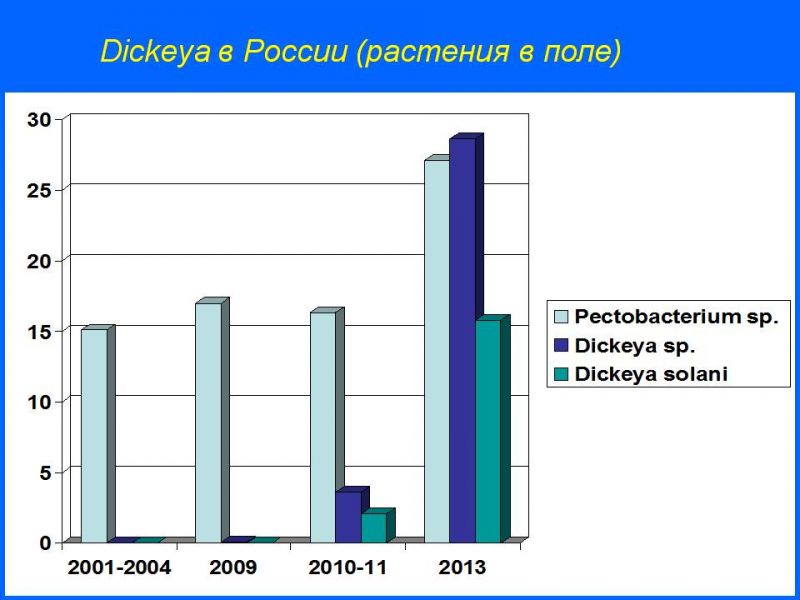 Dickeya в России (растения в поле)

30
25
20
15
10
5
0

2001-2004
2009
2010-11
2013

Pectobacterium sp.
Dickeya sp.
Dickeya solani